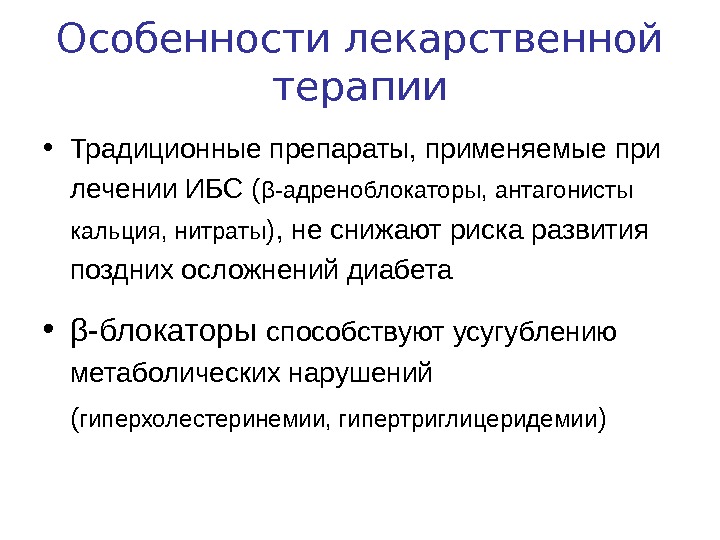 Особенности лекарственной терапии

• Традиционные препараты, применяемые при лечении ИБС (β-адреноблокаторы, антагонисты кальция, нитраты), не снижают риска развития поздних осложнений диабета

• β-блокаторы способствуют усугублению метаболических нарушений (гиперхолестеринемии, гипертриглицеридемии)